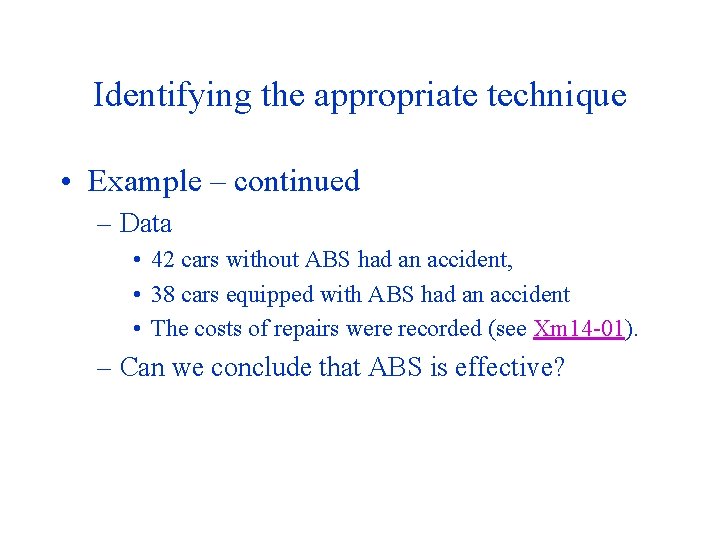 Identifying the appropriate technique

• Example – continued
  – Data
    • 42 cars without ABS had an accident,
    • 38 cars equipped with ABS had an accident
    • The costs of repairs were recorded (see Xm14-01).
  – Can we conclude that ABS is effective?